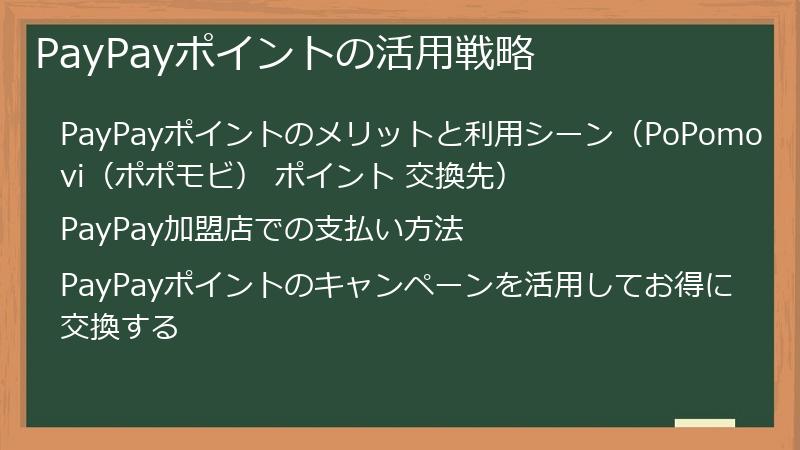 PayPayポイントの活用戦略

PayPayポイントのメリットと利用シーン（PoPomovi（ポポモビ） ポイント 交換先）

PayPay加盟店での支払い方法

PayPayポイントのキャンペーンを活用してお得に交換する